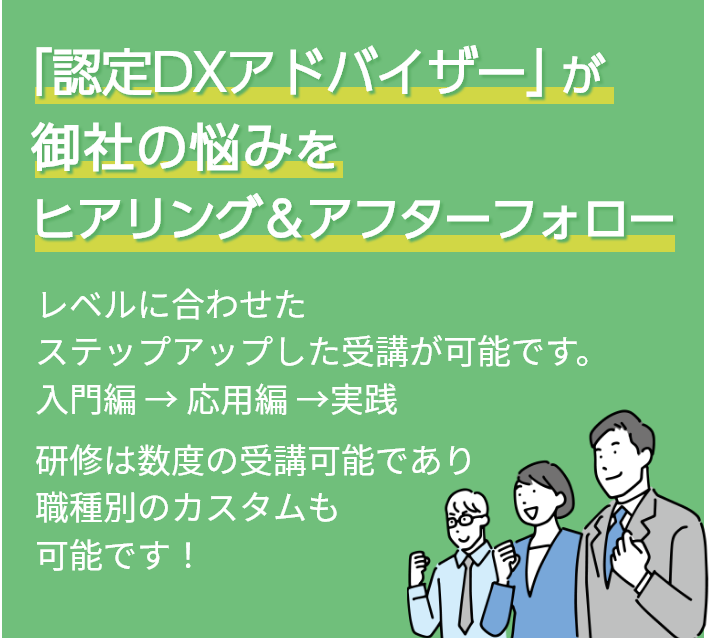 「認定DXアドバイザー」が
御社の悩みを
ヒアリング＆アフターフォロー

レベルに合わせた
ステップアップした受講が可能です。
入門編 → 応用編 →実践

研修は数度の受講可能であり
職種別のカスタムも
可能です！